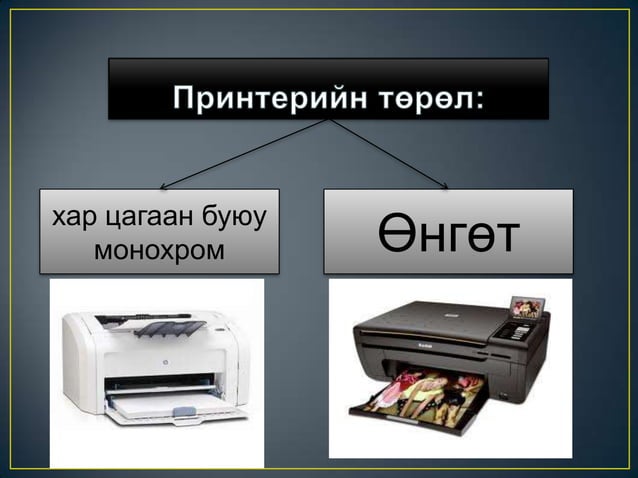 Принтерийн төрөл:

хар цагаан буюу монохром

Өнгөт

Kodak